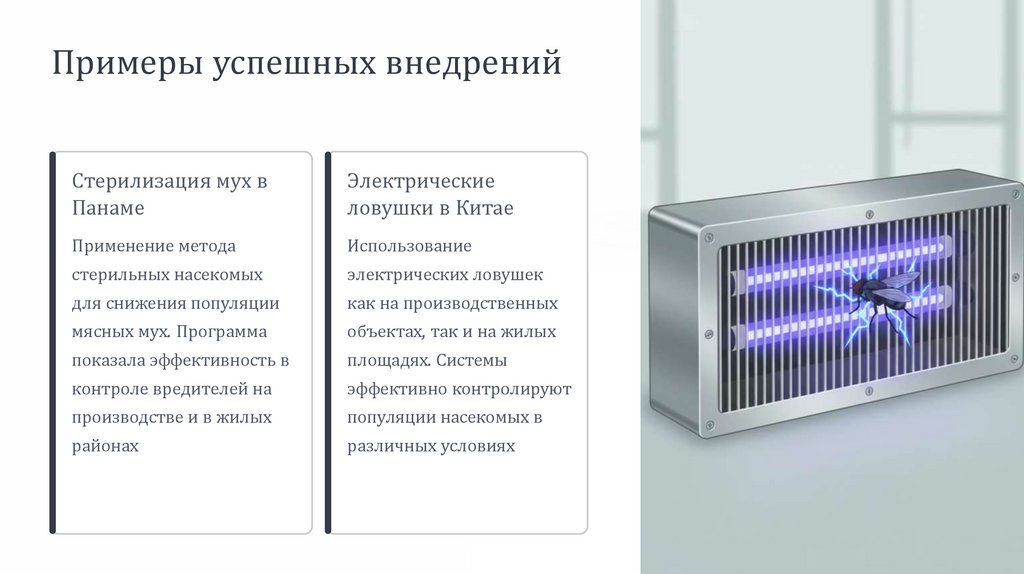 Примеры успешных внедрений

Стерилизация мух в Панаме

Применение метода стерильных насекомых для снижения популяции мясных мух. Программа показала эффективность в контроле вредителей на производстве и в жилых районах

Электрические ловушки в Китае

Использование электрических ловушек как на производственных объектах, так и на жилых площадях. Системы эффективно контролируют популяции насекомых в различных условиях